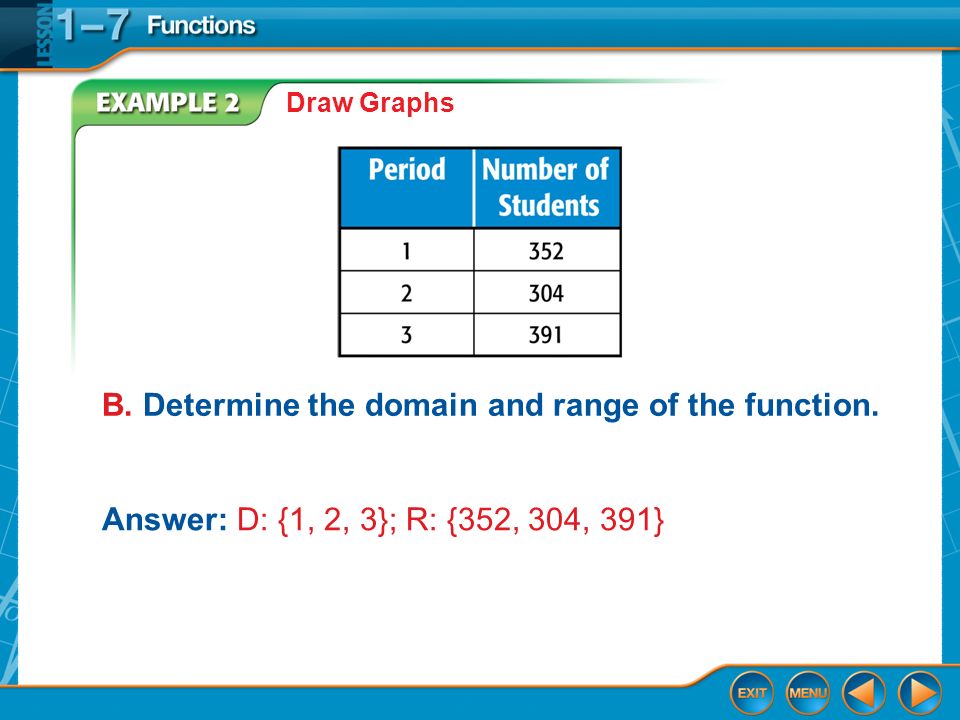 LESSON 1–7 Functions

EXAMPLE 2 Draw Graphs

| Period | Number of Students |
|---|---|
| 1 | 352 |
| 2 | 304 |
| 3 | 391 |

B. Determine the domain and range of the function.

Answer: D: {1, 2, 3}; R: {352, 304, 391}

EXIT MENU